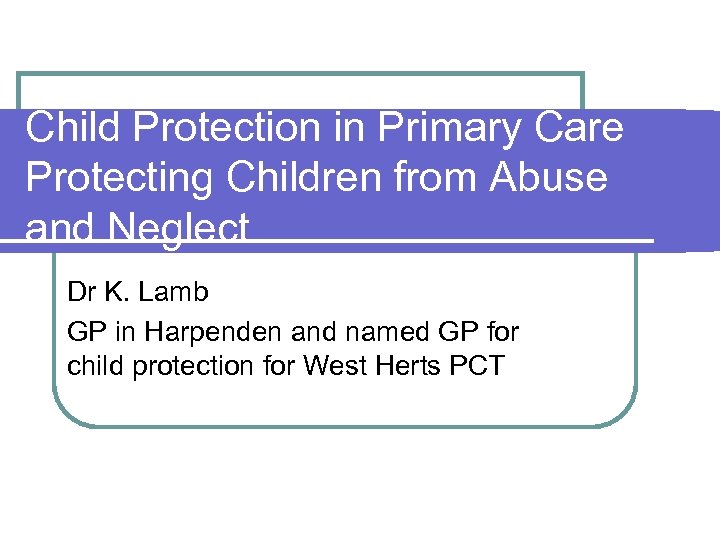 Child Protection in Primary Care Protecting Children from Abuse and Neglect

Dr K. Lamb

GP in Harpenden and named GP for child protection for West Herts PCT